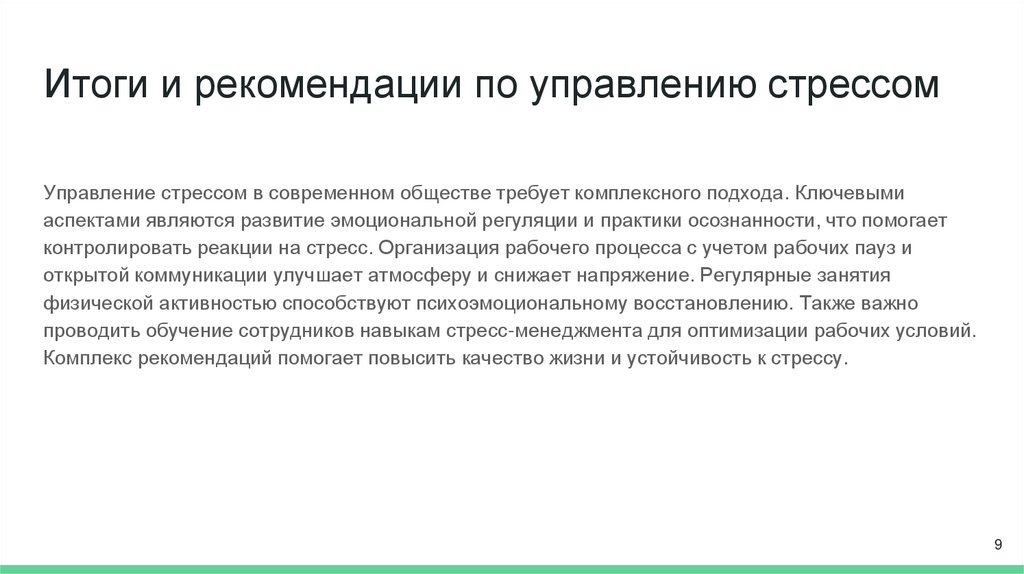 Итоги и рекомендации по управлению стрессом

Управление стрессом в современном обществе требует комплексного подхода. Ключевыми аспектами являются развитие эмоциональной регуляции и практики осознанности, что помогает контролировать реакции на стресс. Организация рабочего процесса с учетом рабочих пауз и открытой коммуникации улучшает атмосферу и снижает напряжение. Регулярные занятия физической активностью способствуют психоэмоциональному восстановлению. Также важно проводить обучение сотрудников навыкам стресс-менеджмента для оптимизации рабочих условий. Комплекс рекомендаций помогает повысить качество жизни и устойчивость к стрессу.

9